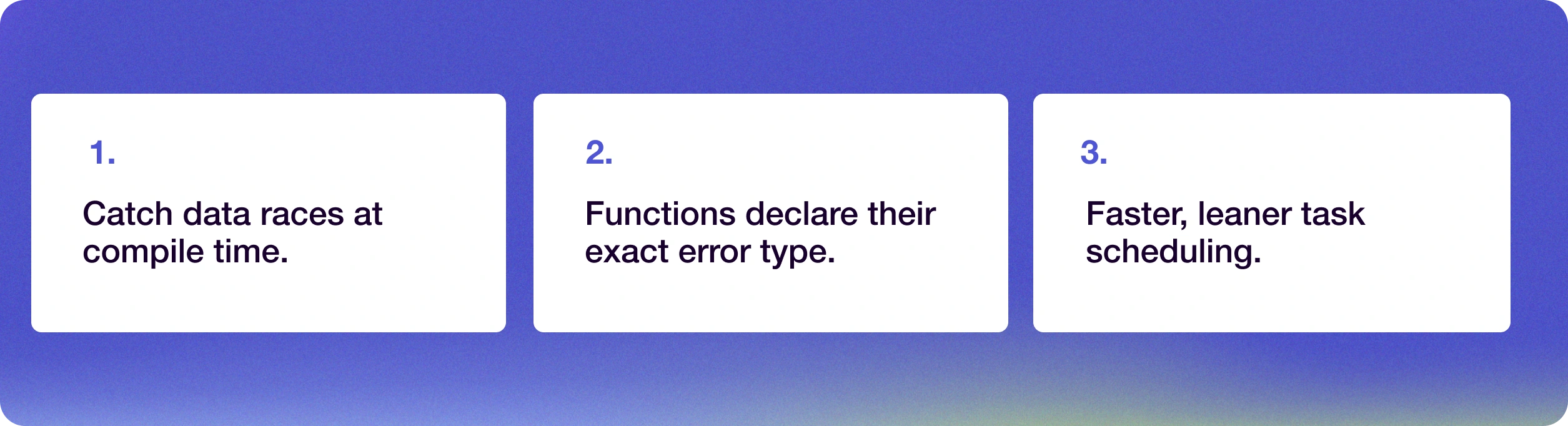 1.

Catch data races at compile time.

2.

Functions declare their exact error type.

3.

Faster, leaner task scheduling.